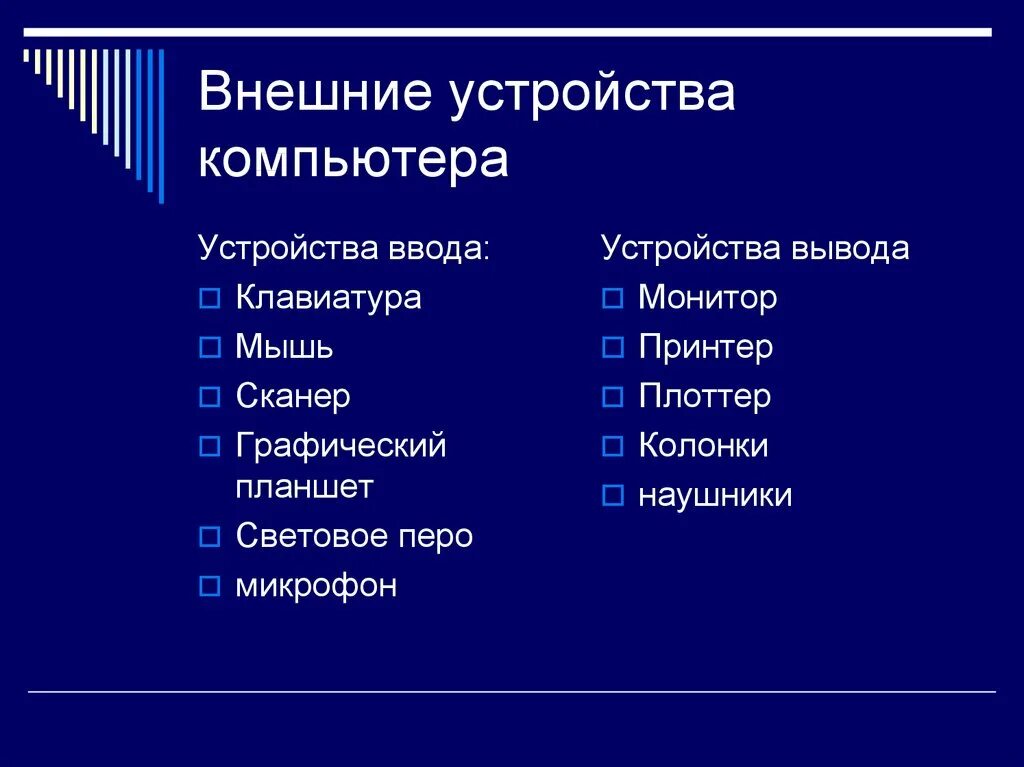 Внешние устройства компьютера

Устройства ввода:
- Клавиатура
- Мышь
- Сканер
- Графический планшет
- Световое перо
- микрофон

Устройства вывода
- Монитор
- Принтер
- Плоттер
- Колонки
- наушники